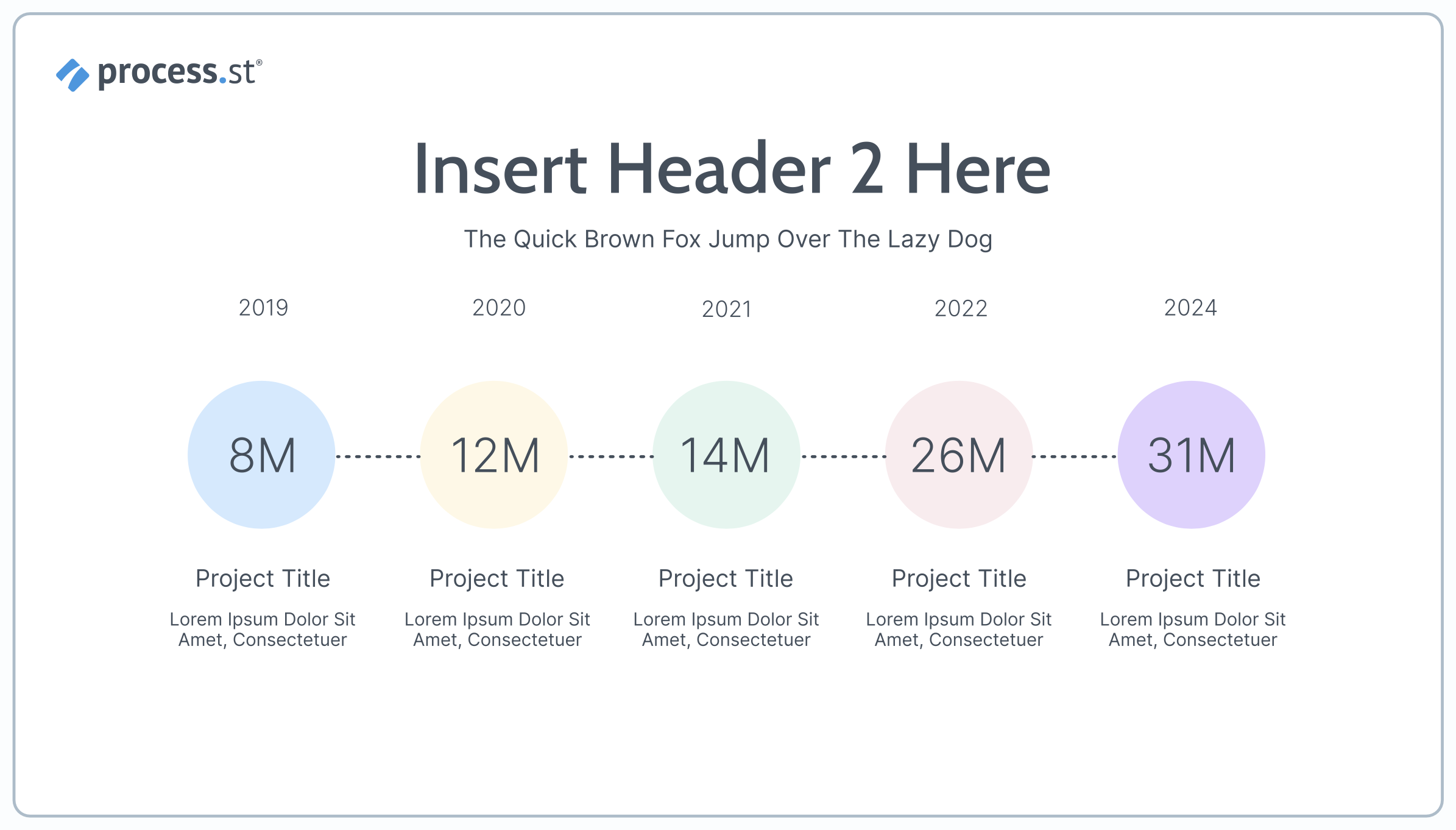 process.st®

Insert Header 2 Here

The Quick Brown Fox Jump Over The Lazy Dog

2019

8M

Project Title

Lorem Ipsum Dolor Sit Amet, Consectetuer

2020

12M

Project Title

Lorem Ipsum Dolor Sit Amet, Consectetuer

2021

14M

Project Title

Lorem Ipsum Dolor Sit Amet, Consectetuer

2022

26M

Project Title

Lorem Ipsum Dolor Sit Amet, Consectetuer

2024

31M

Project Title

Lorem Ipsum Dolor Sit Amet, Consectetuer